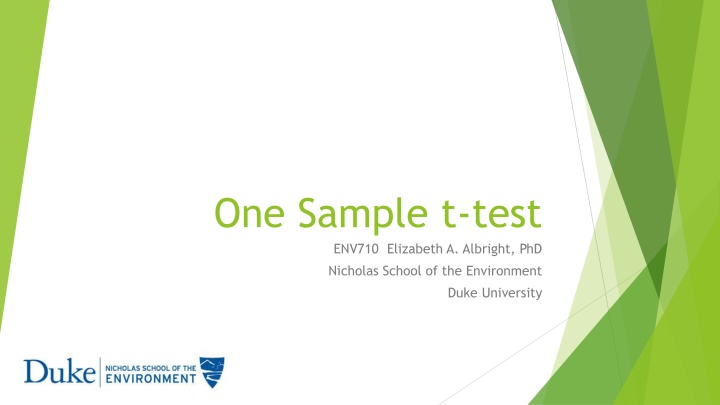 One Sample t-test

ENV710 Elizabeth A. Albright, PhD

Nicholas School of the Environment

Duke University

Duke NICHOLAS SCHOOL OF THE ENVIRONMENT